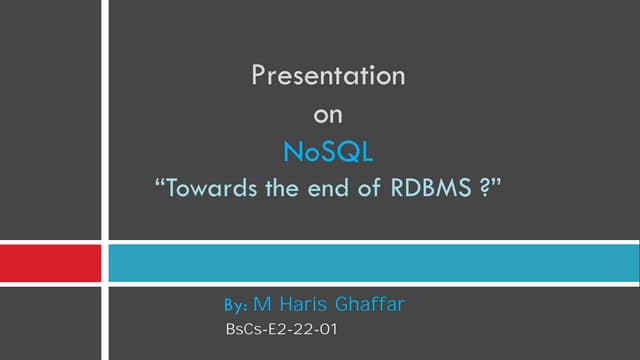 Presentation
on
NoSQL
“Towards the end of RDBMS ?”

By: M Haris Ghaffar
BsCs-E2-22-01